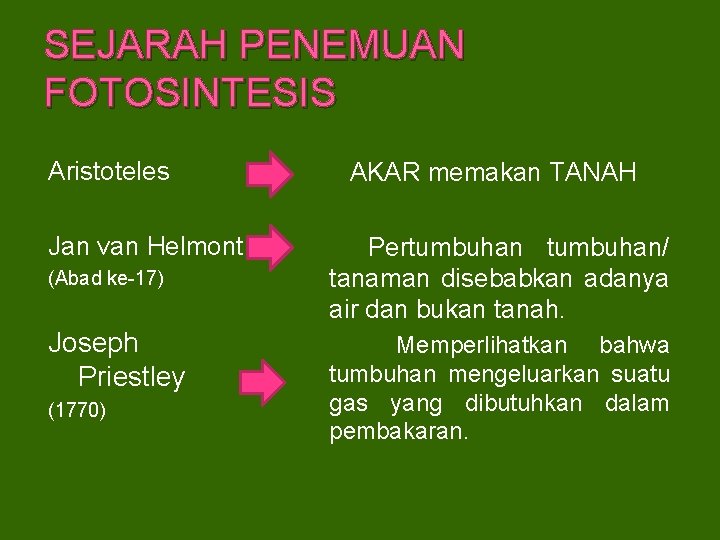 SEJARAH PENEMUAN FOTOSINTESIS

Aristoteles

AKAR memakan TANAH

Jan van Helmont
(Abad ke-17)

Pertumbuhan tumbuhan/ tanaman disebabkan adanya air dan bukan tanah.

Joseph Priestley
(1770)

Memperlihatkan bahwa tumbuhan mengeluarkan suatu gas yang dibutuhkan dalam pembakaran.